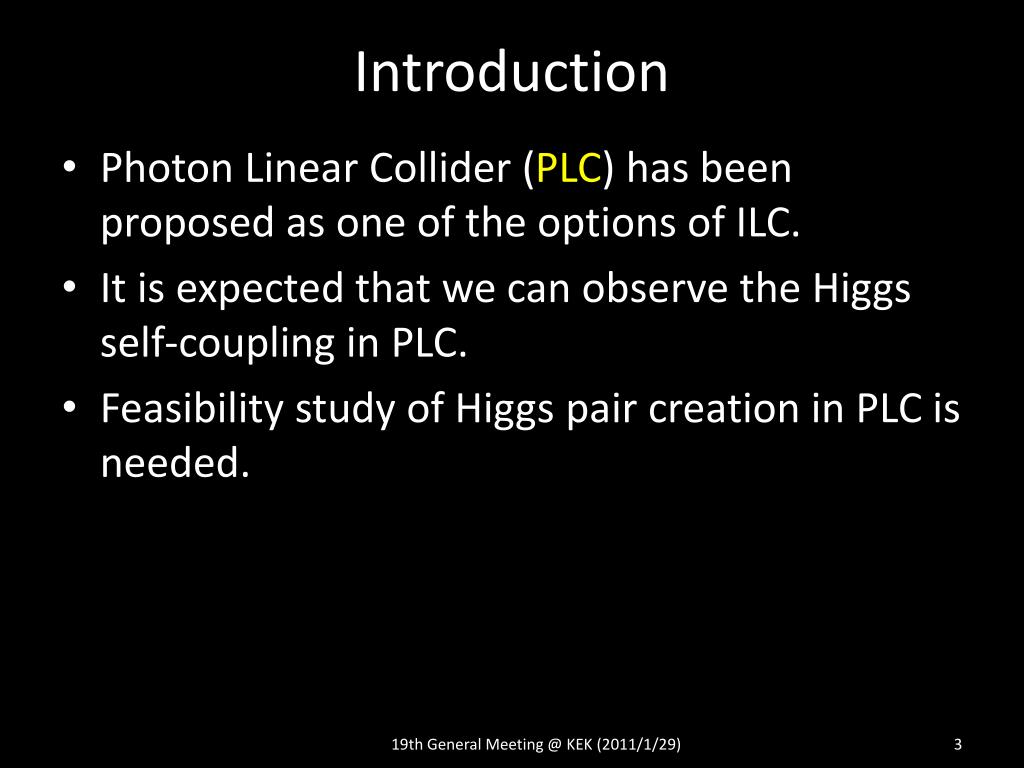 Introduction

• Photon Linear Collider (PLC) has been proposed as one of the options of ILC.
• It is expected that we can observe the Higgs self-coupling in PLC.
• Feasibility study of Higgs pair creation in PLC is needed.

19th General Meeting @ KEK (2011/1/29)

3